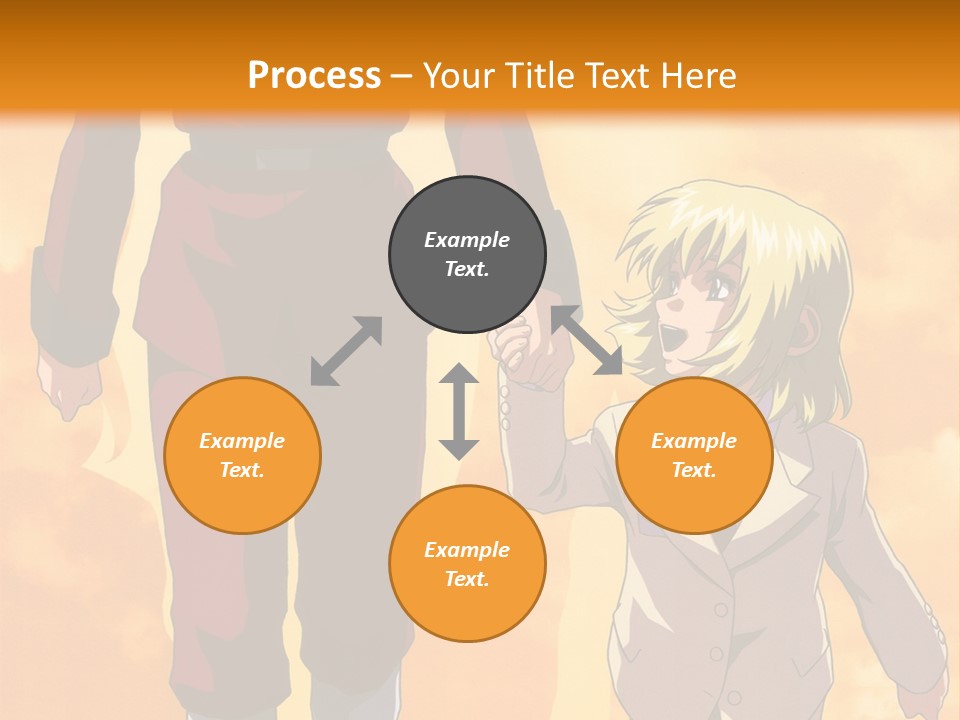 Process – Your Title Text Here

Example Text.

Example Text.

Example Text.

Example Text.